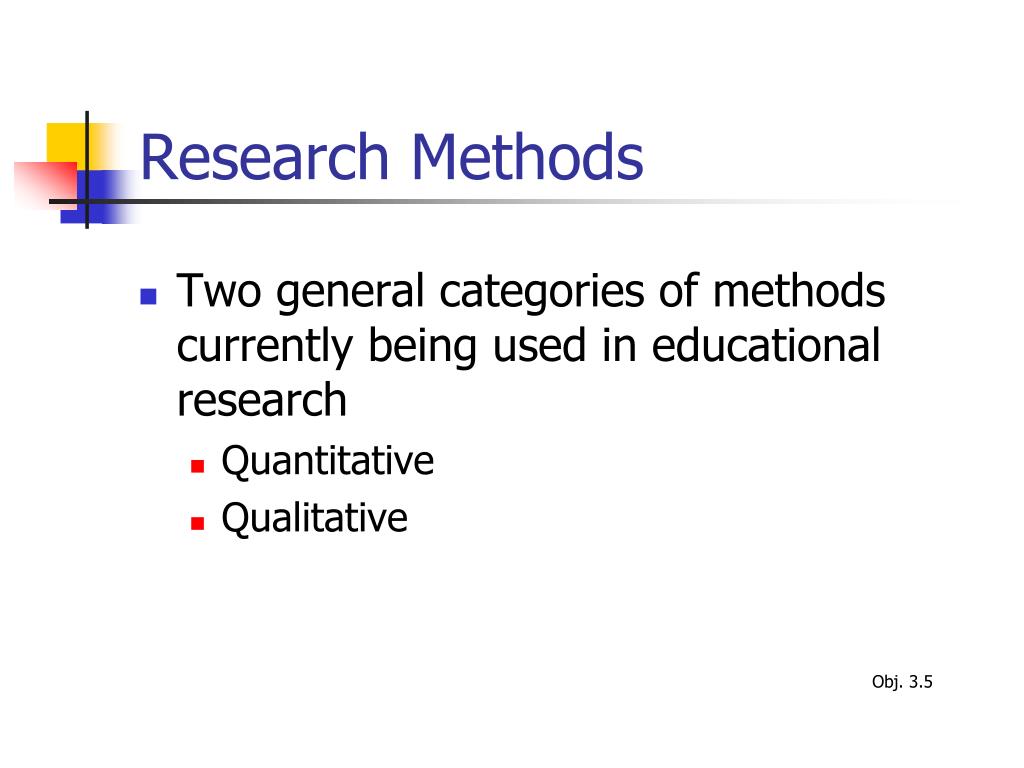 Research Methods

Two general categories of methods currently being used in educational research

Quantitative

Qualitative

Obj. 3.5